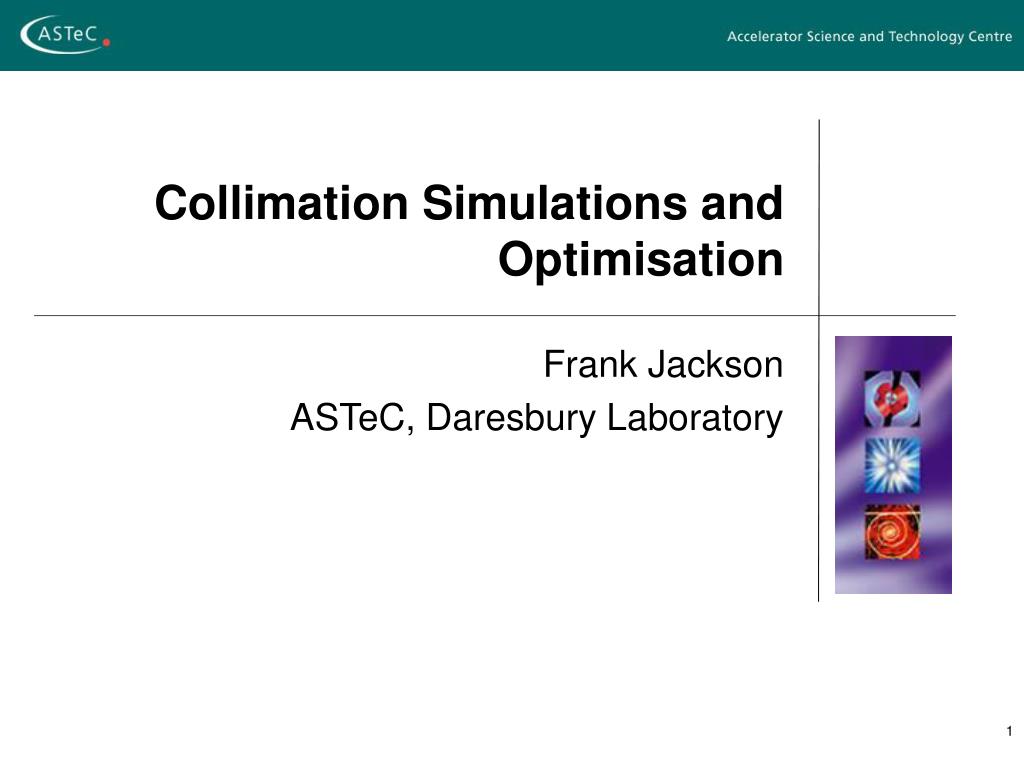 ASTeC

Accelerator Science and Technology Centre

Collimation Simulations and Optimisation

Frank Jackson
ASTeC, Daresbury Laboratory

1